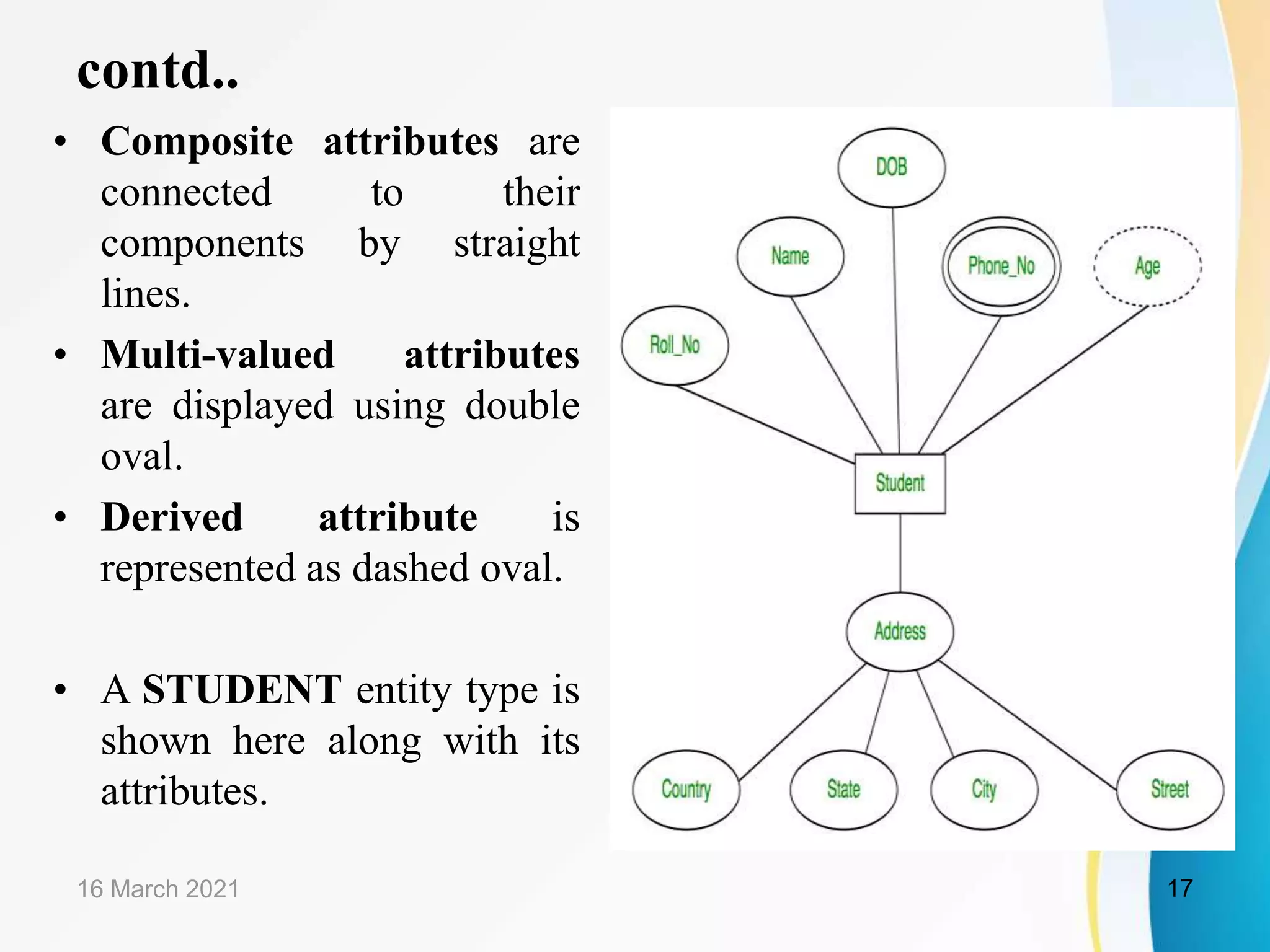 contd..

• Composite attributes are connected to their components by straight lines.

• Multi-valued attributes are displayed using double oval.

• Derived attribute is represented as dashed oval.

• A STUDENT entity type is shown here along with its attributes.

DOB
Name
Phone_No
Age
Roll_No
Student
Address
Country
State
City
Street

16 March 2021

17